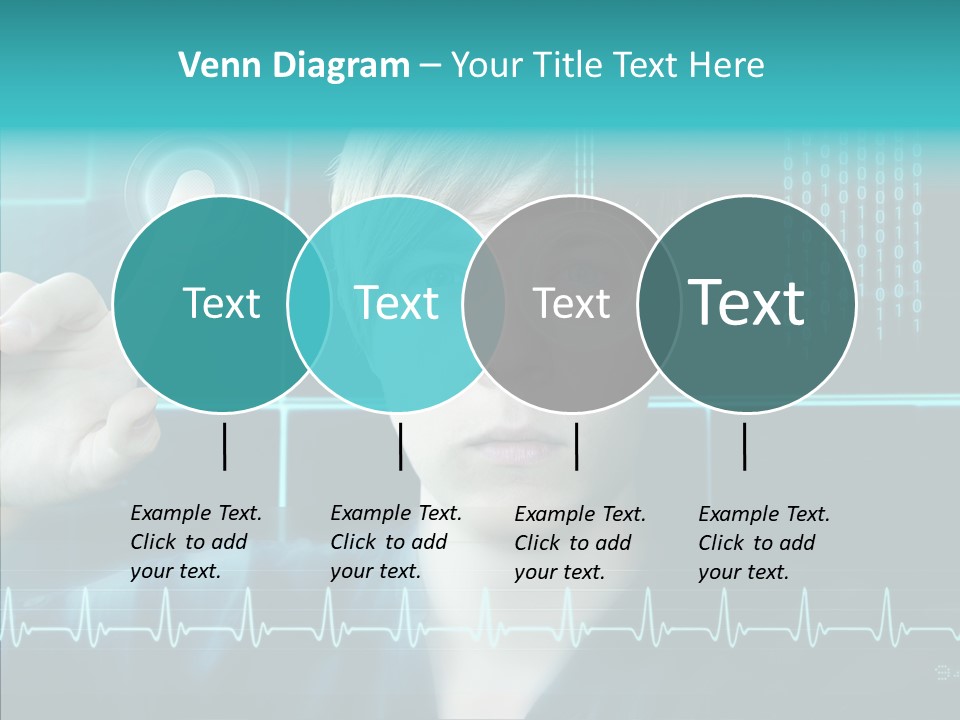 Venn Diagram – Your Title Text Here

Text

Text

Text

Text

Example Text. Click to add your text.

Example Text. Click to add your text.

Example Text. Click to add your text.

Example Text. Click to add your text.